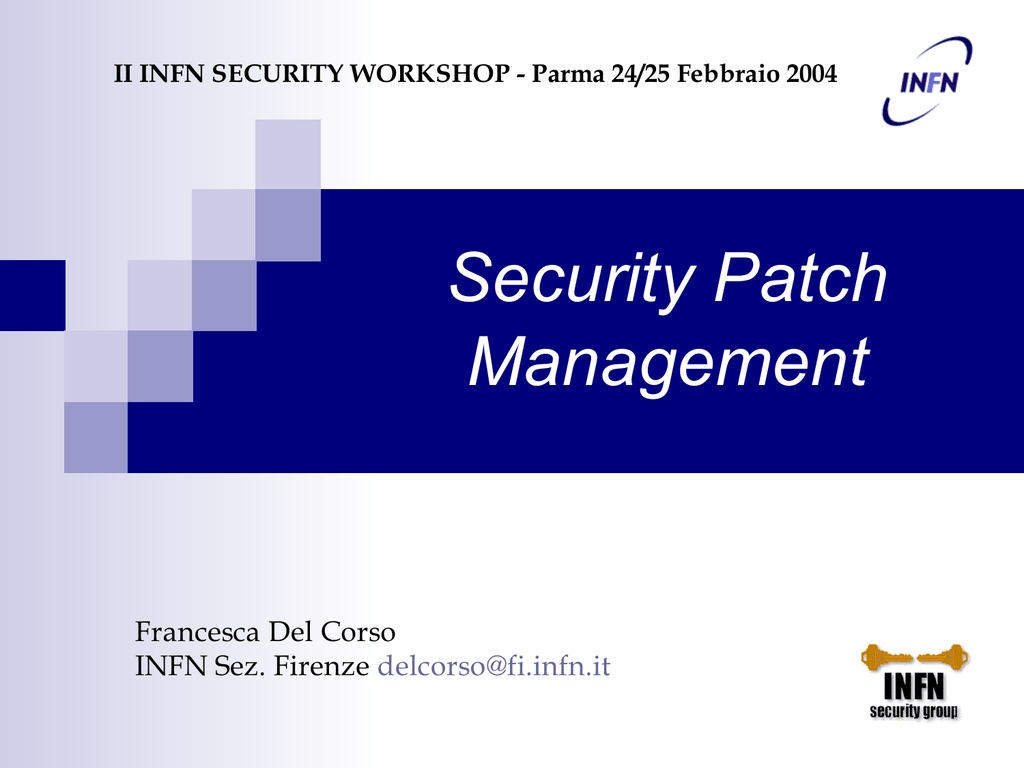 II INFN SECURITY WORKSHOP - Parma 24/25 Febbraio 2004

INFN

Security Patch Management

Francesca Del Corso
INFN Sez. Firenze delcorso@fi.infn.it

INFN
security group